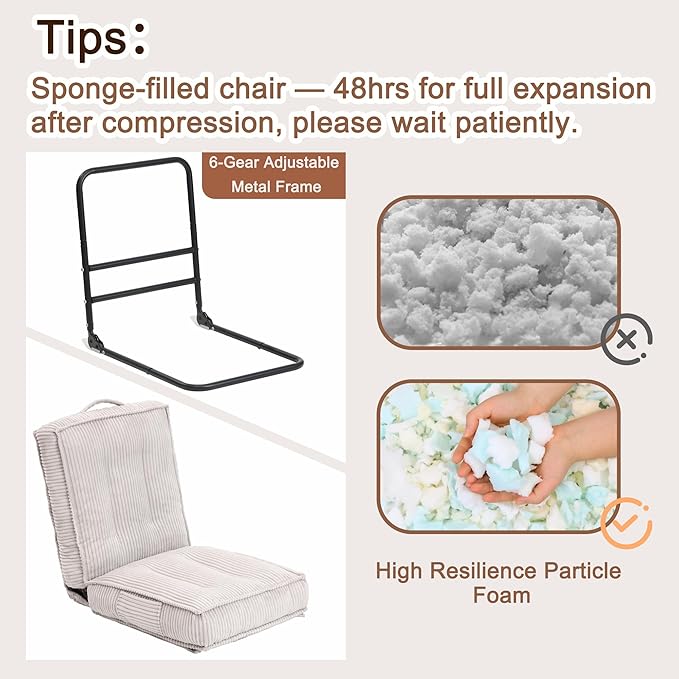 Tips：

Sponge-filled chair — 48hrs for full expansion after compression, please wait patiently.

6-Gear Adjustable Metal Frame

High Resilience Particle Foam